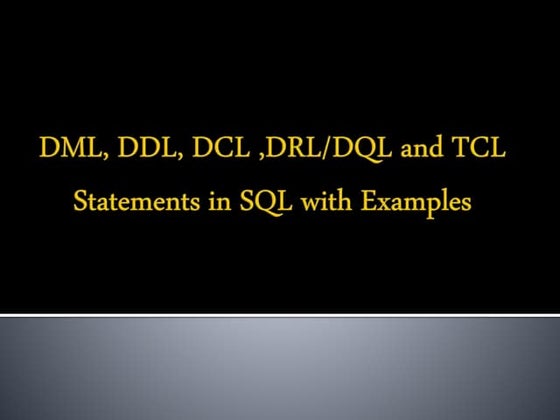 DML, DDL, DCL ,DRL/DQL and TCL Statements in SQL with Examples